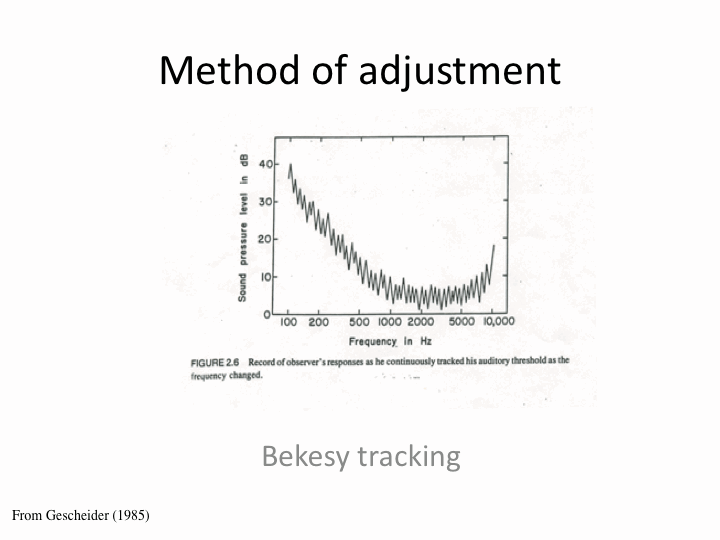 Method of adjustment

Sound pressure level in dB

40
30
20
10
0

100 200 500 1000 2000 5000 10,000

Frequency in Hz

FIGURE 2.6 Record of observer's responses as he continuously tracked his auditory threshold as the frequency changed.

Bekesy tracking

From Gescheider (1985)